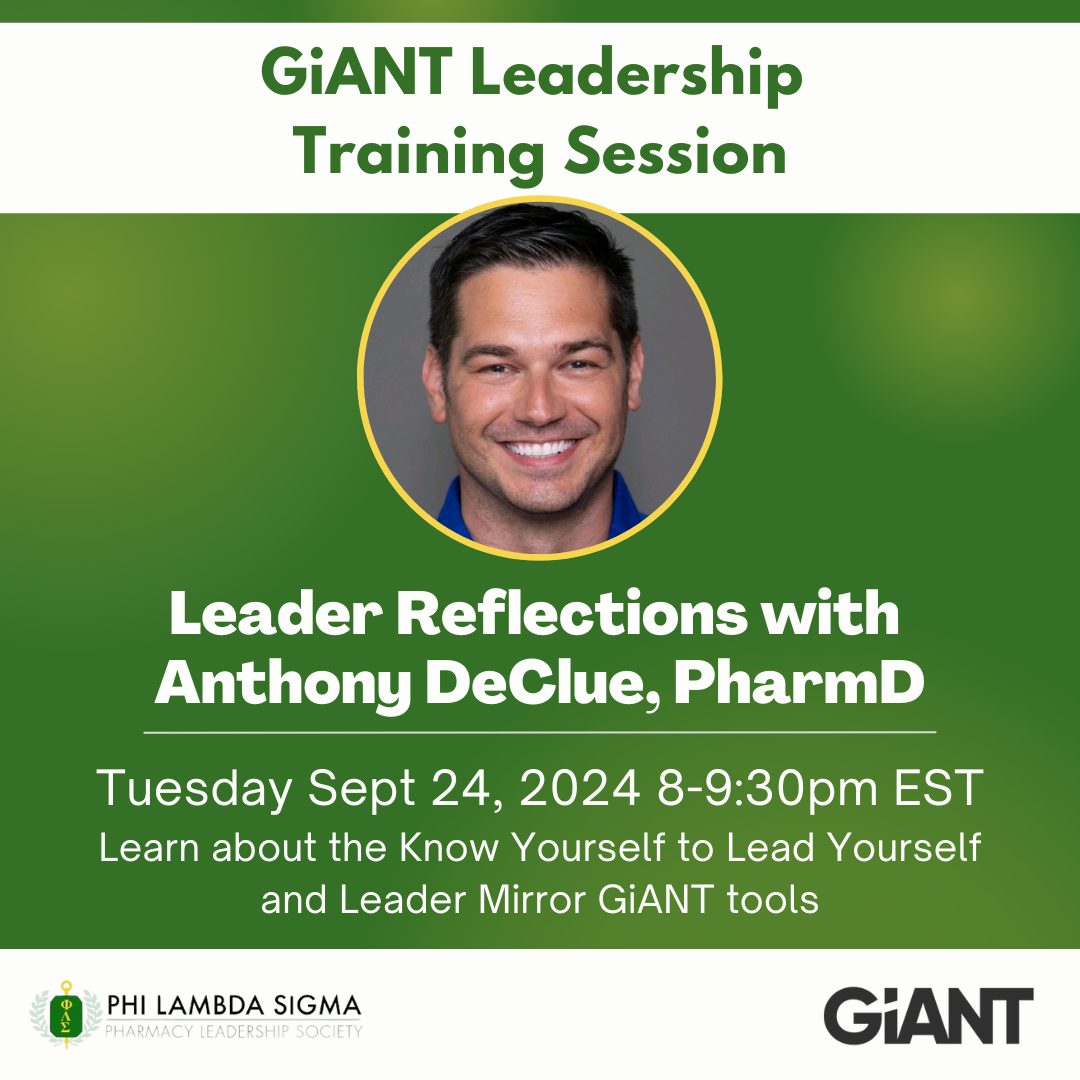 GiANT Leadership Training Session

Leader Reflections with Anthony DeClue, PharmD

Tuesday Sept 24, 2024 8-9:30pm EST

Learn about the Know Yourself to Lead Yourself and Leader Mirror GiANT tools

ΦΛΣ

PHI LAMBDA SIGMA
PHARMACY LEADERSHIP SOCIETY

GiANT